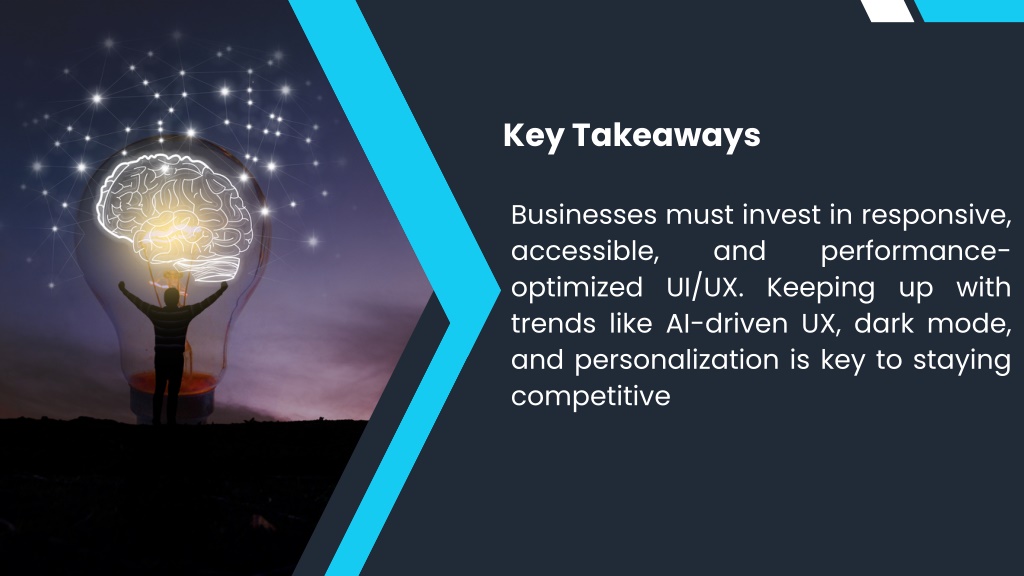 Key Takeaways

Businesses must invest in responsive, accessible, and performance-optimized UI/UX. Keeping up with trends like AI-driven UX, dark mode, and personalization is key to staying competitive